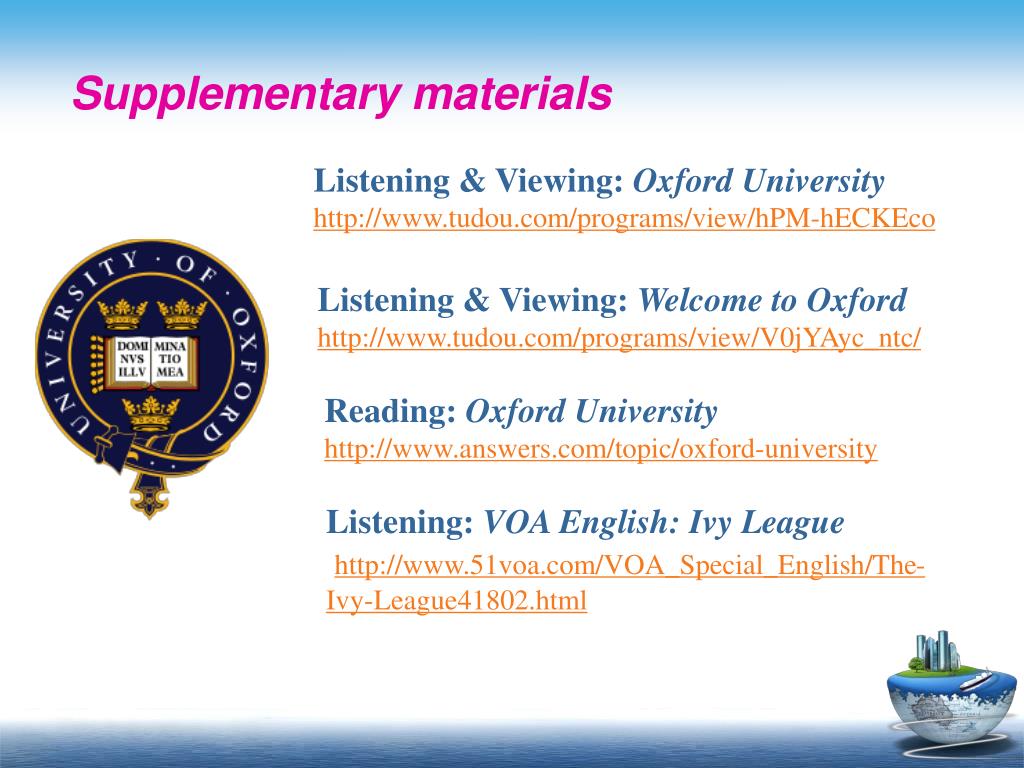 Supplementary materials

UNIVERSITY · OF · OXFORD

DOMI NVS ILLV MINA TIO MEA

Listening & Viewing: Oxford University
http://www.tudou.com/programs/view/hPM-hECKEco

Listening & Viewing: Welcome to Oxford
http://www.tudou.com/programs/view/V0jYAyc_ntc/

Reading: Oxford University
http://www.answers.com/topic/oxford-university

Listening: VOA English: Ivy League
http://www.51voa.com/VOA_Special_English/The-Ivy-League41802.html